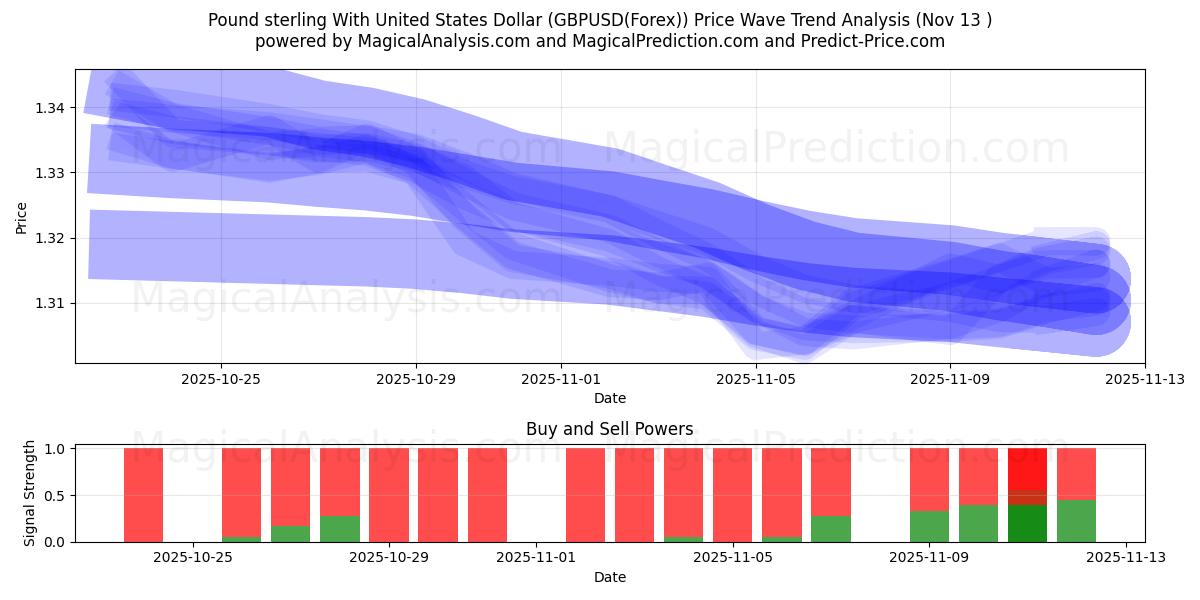 Pound sterling With United States Dollar (GBPUSD(Forex)) Price Wave Trend Analysis (Nov 13 )
powered by MagicalAnalysis.com and MagicalPrediction.com and Predict-Price.com

MagicalAnalysis.com MagicalPrediction.com
MagicalAnalysis.com MagicalPrediction.com

Price
1.34
1.33
1.32
1.31

2025-10-25
2025-10-29
2025-11-01
2025-11-05
2025-11-09
2025-11-13
Date

Buy and Sell Powers

MagicalAnalysis.com MagicalPrediction.com

Signal Strength
1.0
0.5
0.0

2025-10-25
2025-10-29
2025-11-01
2025-11-05
2025-11-09
2025-11-13
Date